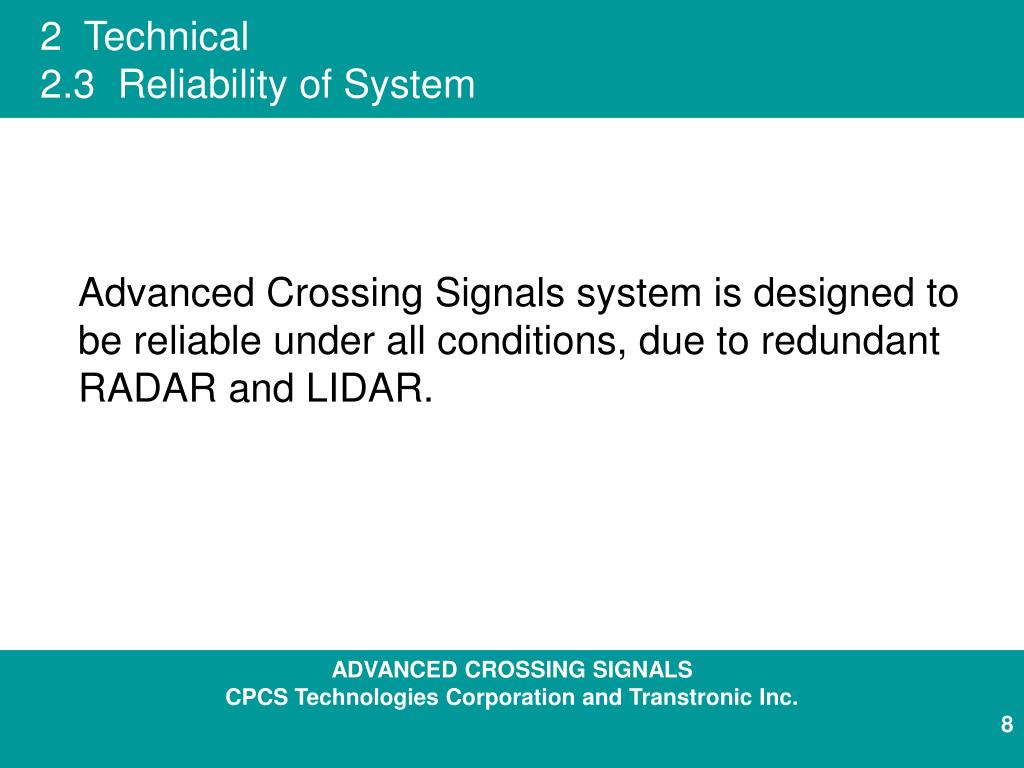 2 Technical
2.3 Reliability of System

Advanced Crossing Signals system is designed to be reliable under all conditions, due to redundant RADAR and LIDAR.

ADVANCED CROSSING SIGNALS
CPCS Technologies Corporation and Transtronic Inc.

8